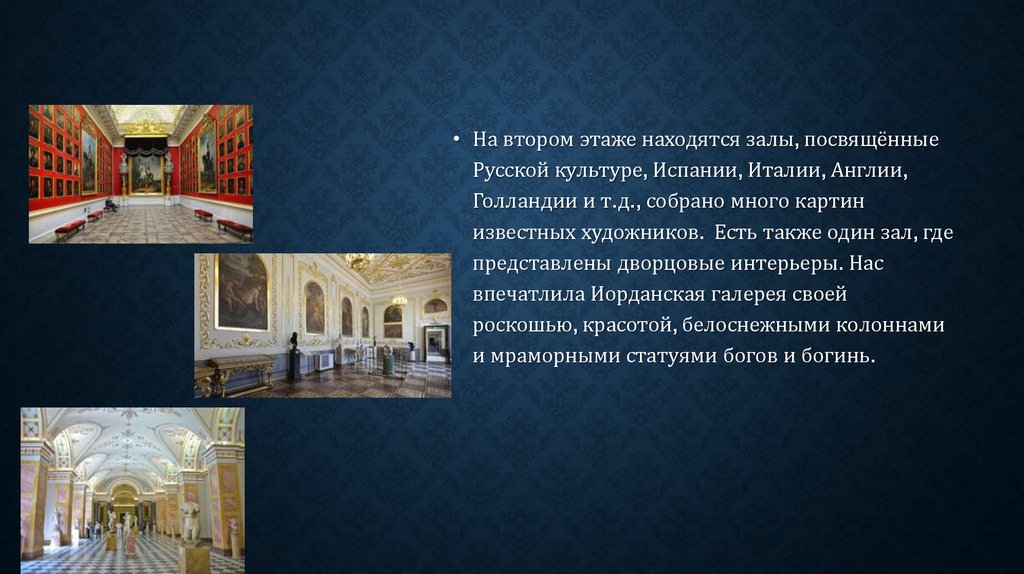 • На втором этаже находятся залы, посвящённые Русской культуре, Испании, Италии, Англии, Голландии и т.д., собрано много картин известных художников. Есть также один зал, где представлены дворцовые интерьеры. Нас впечатлила Иорданская галерея своей роскошью, красотой, белоснежными колоннами и мраморными статуями богов и богинь.